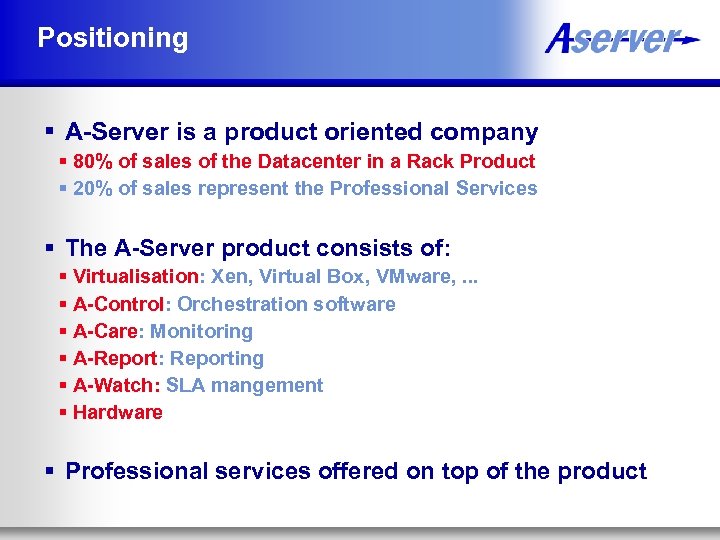 Positioning

Aserver

▪ A-Server is a product oriented company
▪ 80% of sales of the Datacenter in a Rack Product
▪ 20% of sales represent the Professional Services

▪ The A-Server product consists of:
▪ Virtualisation: Xen, Virtual Box, VMware, ...
▪ A-Control: Orchestration software
▪ A-Care: Monitoring
▪ A-Report: Reporting
▪ A-Watch: SLA mangement
▪ Hardware

▪ Professional services offered on top of the product